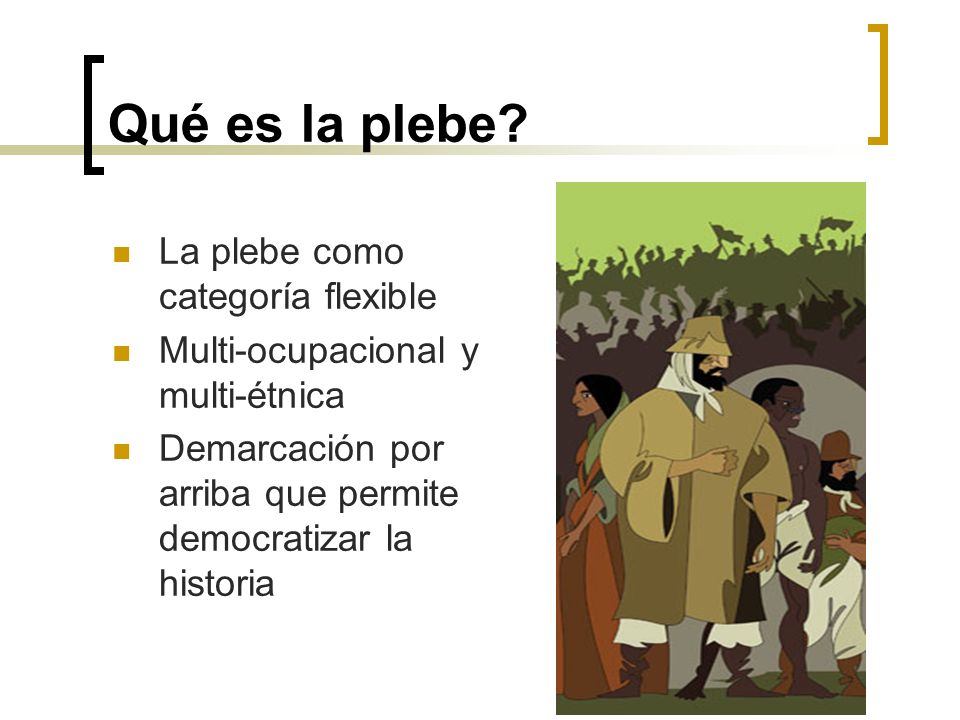 Qué es la plebe?

- La plebe como categoría flexible
- Multi-ocupacional y multi-étnica
- Demarcación por arriba que permite democratizar la historia